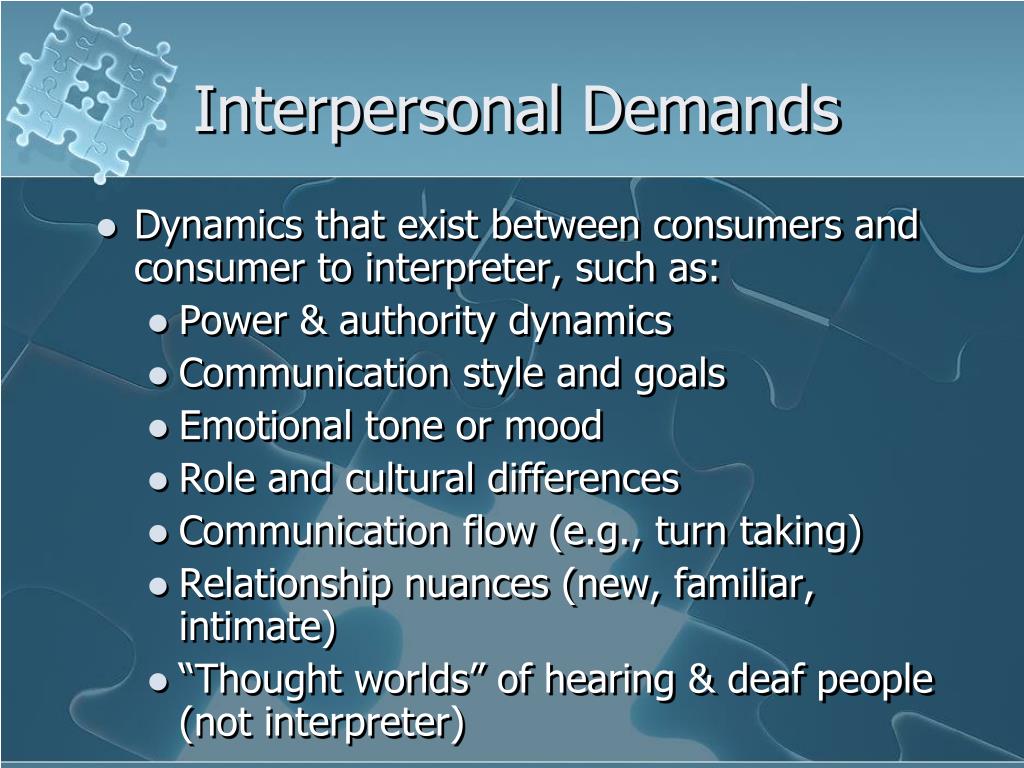 Interpersonal Demands

- Dynamics that exist between consumers and consumer to interpreter, such as:
  - Power & authority dynamics
  - Communication style and goals
  - Emotional tone or mood
  - Role and cultural differences
  - Communication flow (e.g., turn taking)
  - Relationship nuances (new, familiar, intimate)
  - “Thought worlds” of hearing & deaf people (not interpreter)